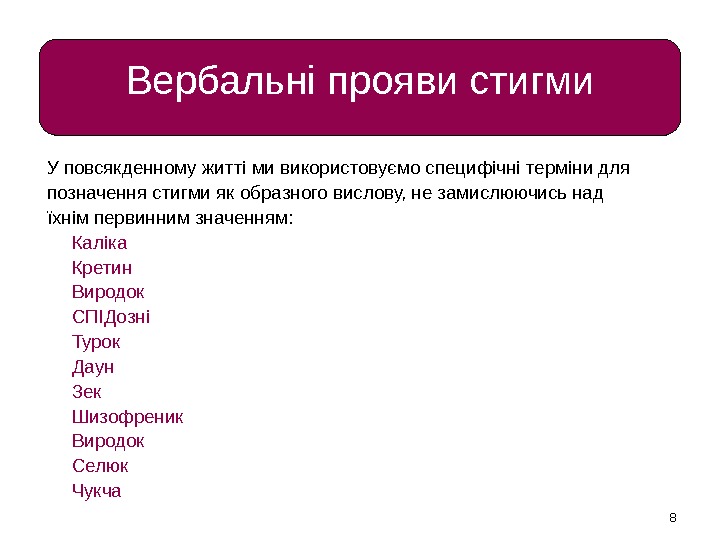 Вербальні прояви стигми

У повсякденному житті ми використовуємо специфічні терміни для позначення стигми як образного вислову, не замислюючись над їхнім первинним значенням:

Каліка
Кретин
Виродок
СПІДозні
Турок
Даун
Зек
Шизофреник
Виродок
Селюк
Чукча

8